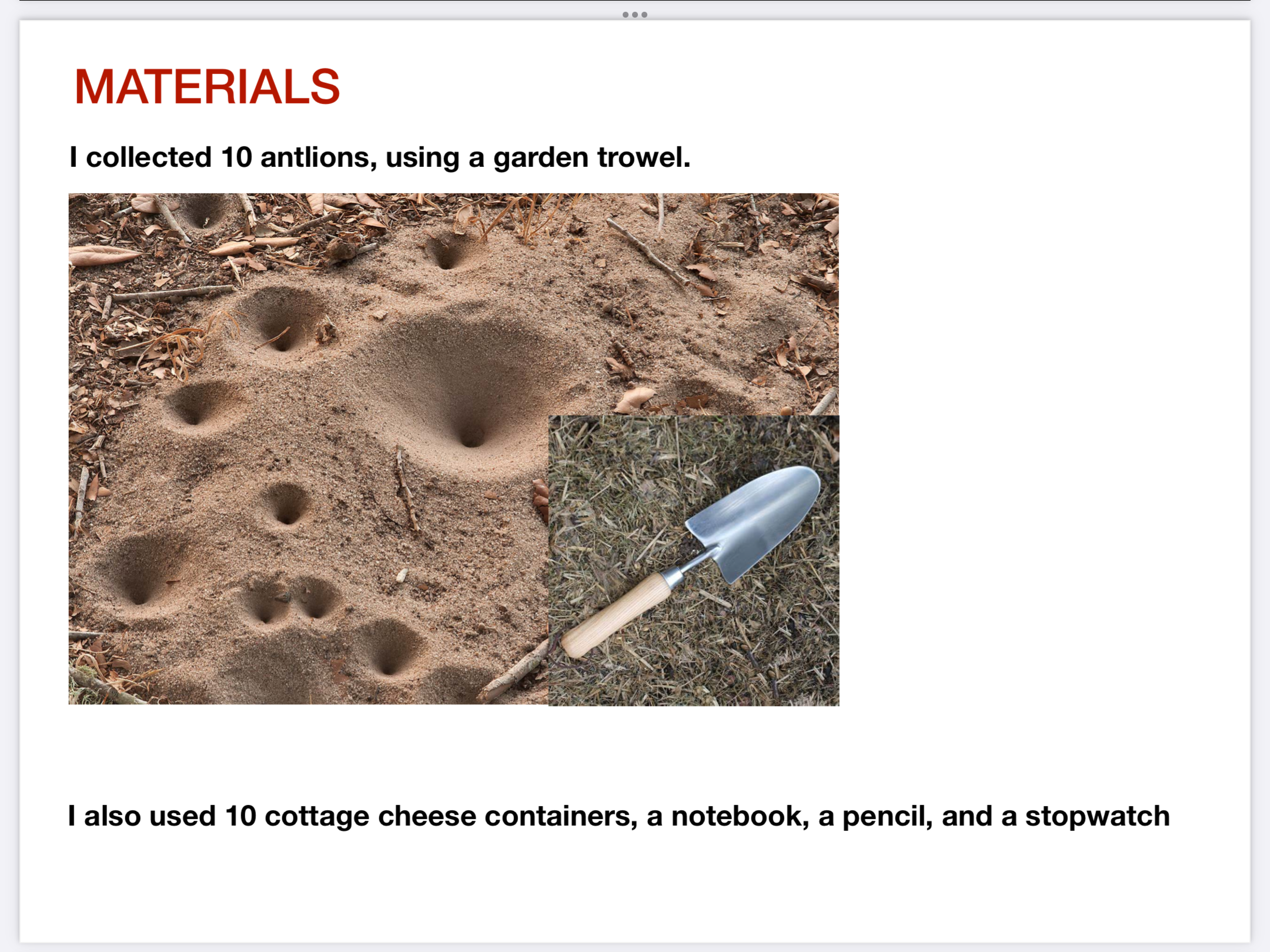 MATERIALS

I collected 10 antlions, using a garden trowel.

I also used 10 cottage cheese containers, a notebook, a pencil, and a stopwatch